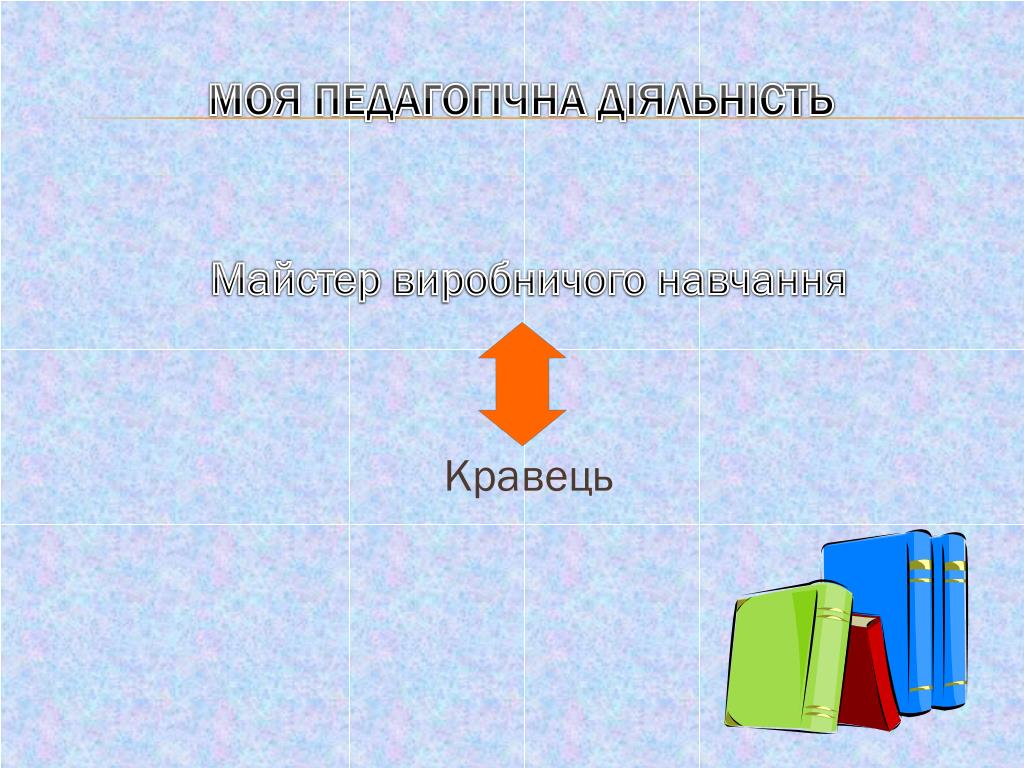 МОЯ ПЕДАГОГІЧНА ДІЯЛЬНІСТЬ

Майстер виробничого навчання

Кравець